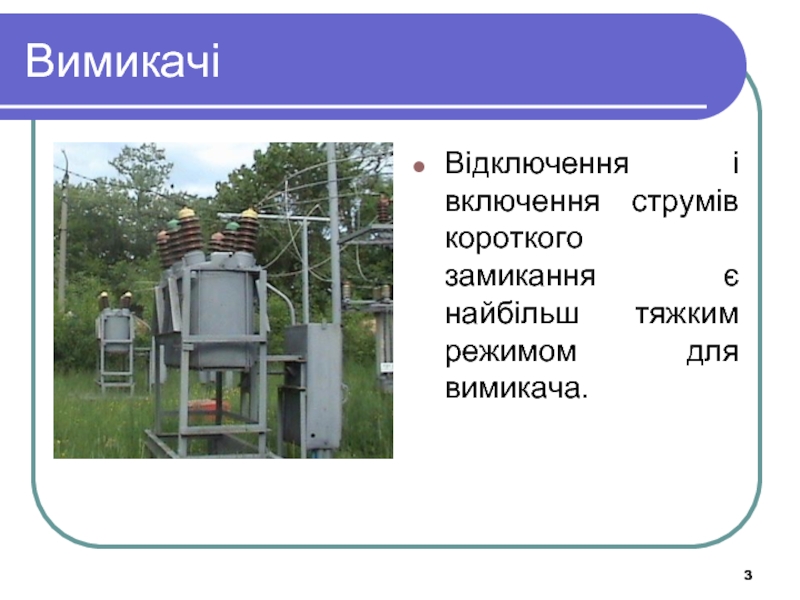 Вимикачі

Відключення і включення струмів короткого замикання є найбільш тяжким режимом для вимикача.

3